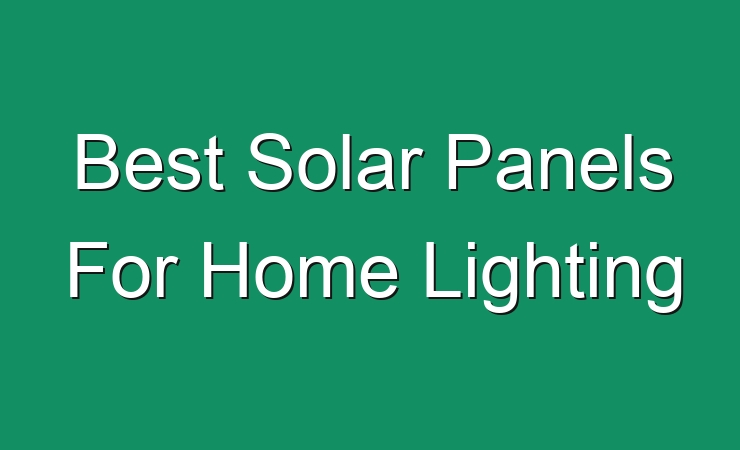 Best Solar Panels
For Home Lighting